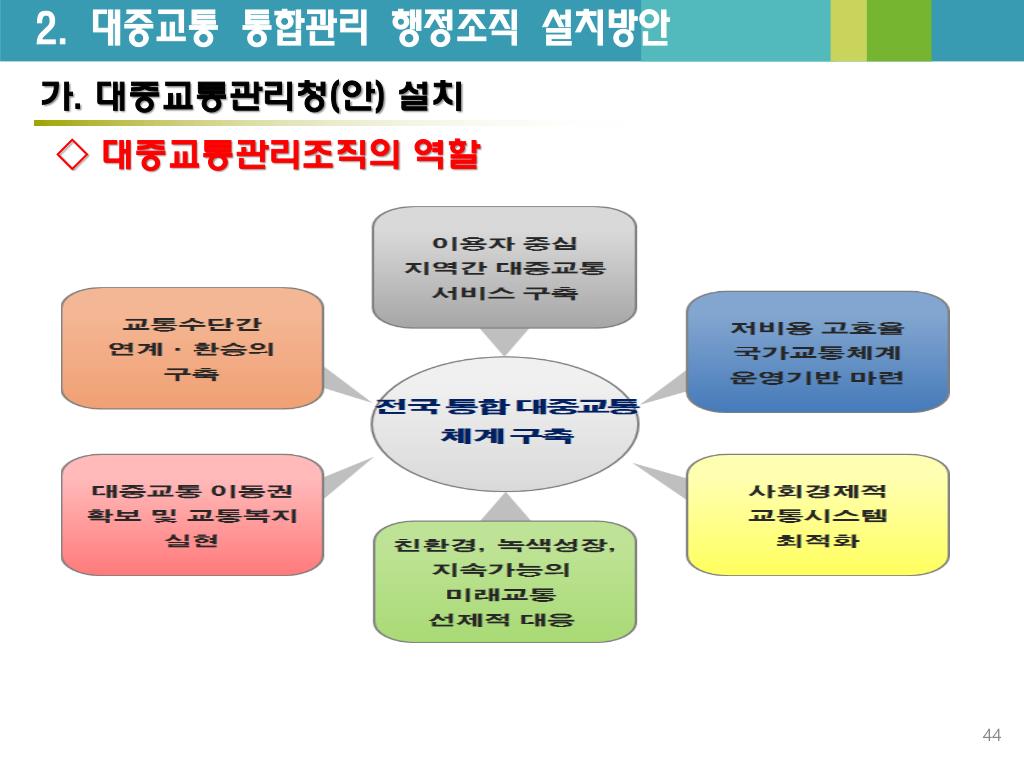 2. 대중교통 통합관리 행정조직 설치방안

가. 대중교통관리청(안) 설치

◇ 대중교통관리조직의 역할

이용자 중심 지역간 대중교통 서비스 구축

교통수단간 연계 · 환승의 구축

저비용 고효율 국가교통체계 운영기반 마련

전국 통합 대중교통 체계 구축

대중교통 이동권 확보 및 교통복지 실현

사회경제적 교통시스템 최적화

친환경, 녹색성장, 지속가능의 미래교통 선제적 대응

44